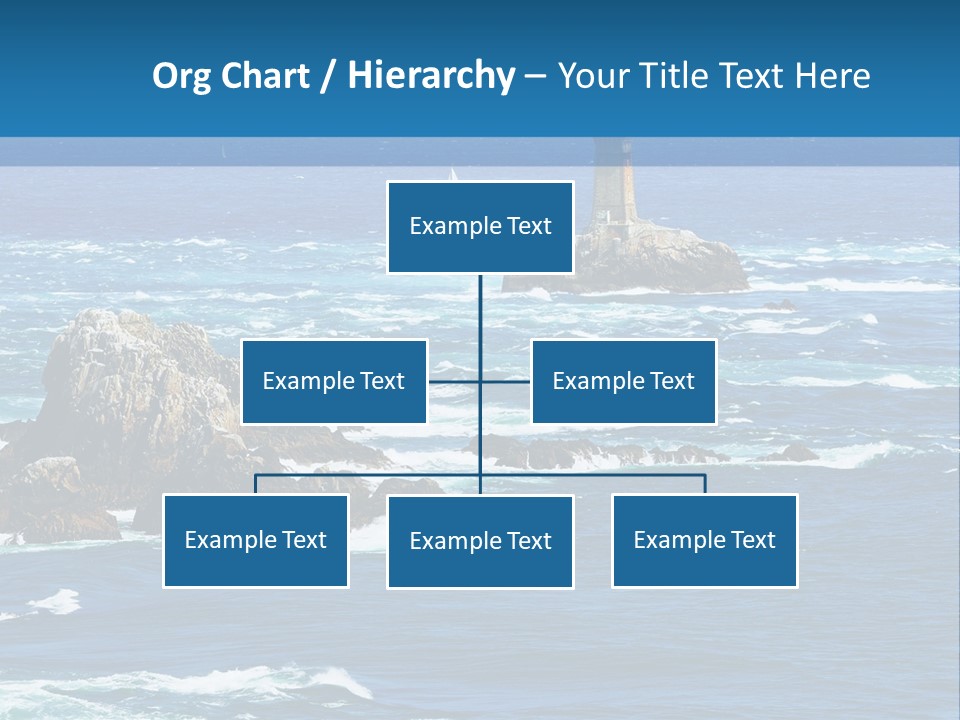 Org Chart / Hierarchy – Your Title Text Here

Example Text

Example Text

Example Text

Example Text

Example Text

Example Text